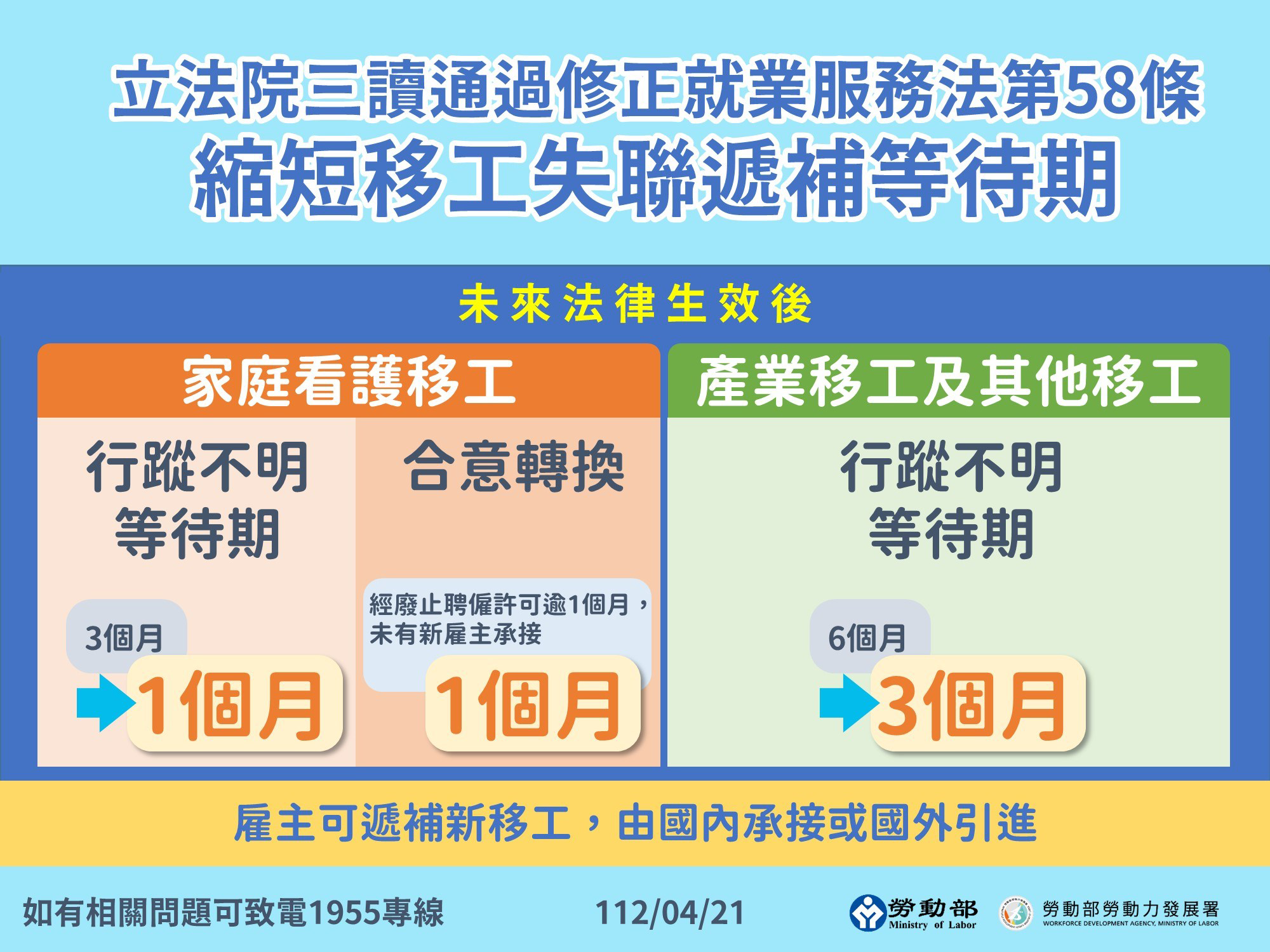 立法院三讀通過修正就業服務法第58條
縮短移工失聯遞補等待期

未來法律生效後

家庭看護移工

行蹤不明等待期

3個月

1個月

合意轉換

經廢止聘僱許可逾1個月，未有新雇主承接

1個月

產業移工及其他移工

行蹤不明等待期

6個月

3個月

雇主可遞補新移工，由國內承接或國外引進

如有相關問題可致電1955專線

112/04/21

勞動部 Ministry of Labor

勞動部勞動力發展署 WORKFORCE DEVELOPMENT AGENCY, MINISTRY OF LABOR